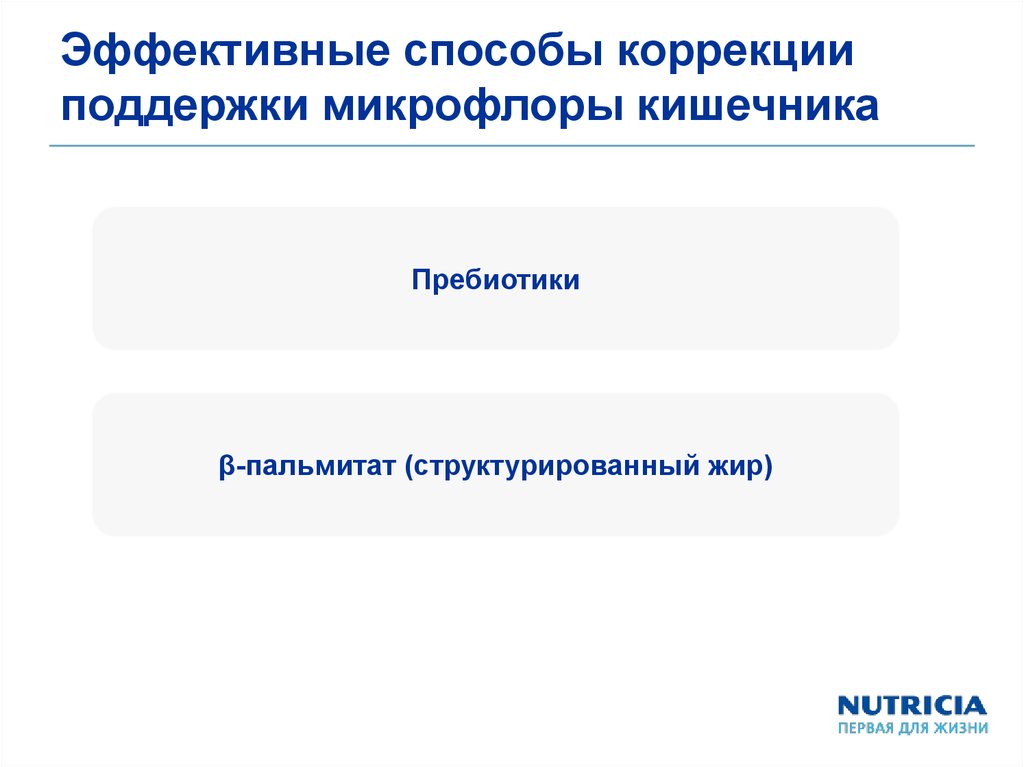 Эффективные способы коррекции поддержки микрофлоры кишечника

Пребиотики

β-пальмитат (структурированный жир)

NUTRICIA
ПЕРВАЯ ДЛЯ ЖИЗНИ